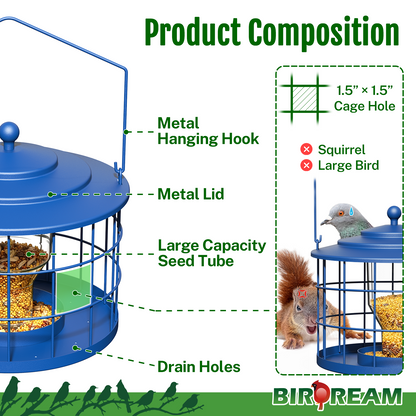 Product Composition

Metal Hanging Hook

Metal Lid

Large Capacity Seed Tube

Drain Holes

1.5" × 1.5" Cage Hole

Squirrel
Large Bird

BIRDREAM